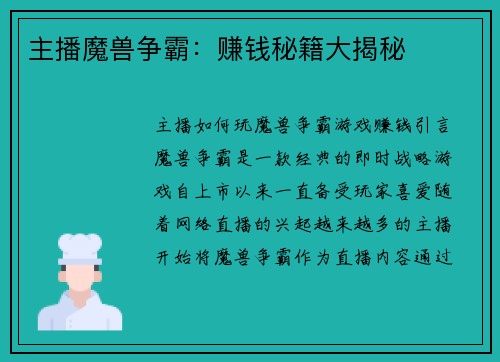 主播魔兽争霸：赚钱秘籍大揭秘

主播如何玩魔兽争霸游戏赚钱引言魔兽争霸是一款经典的即时战略游戏自上市以来一直备受玩家喜爱随着网络直播的兴起越来越多的主播开始将魔兽争霸作为直播内容通过